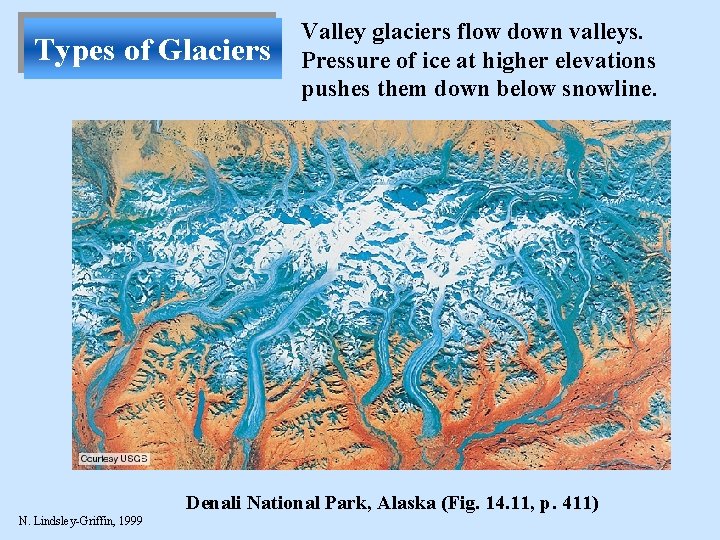 Types of Glaciers

Valley glaciers flow down valleys. Pressure of ice at higher elevations pushes them down below snowline.

Courtesy USGS

Denali National Park, Alaska (Fig. 14.11, p. 411)

N. Lindsley-Griffin, 1999